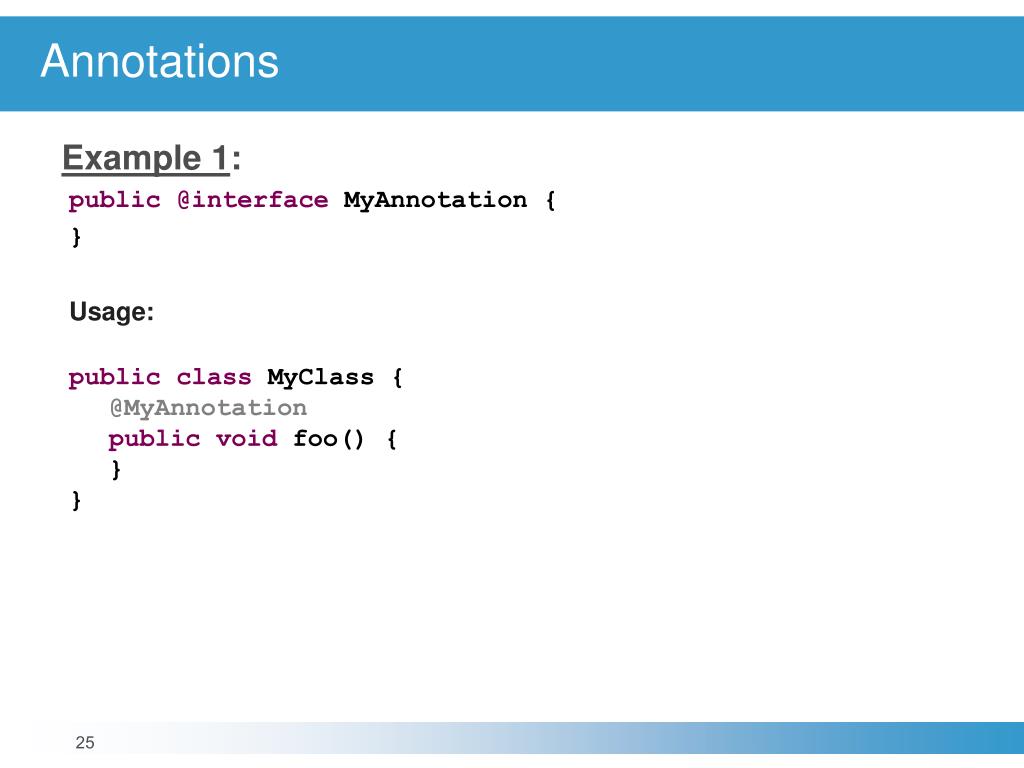 Annotations

Example 1:

public @interface MyAnnotation {
}

Usage:

public class MyClass {
@MyAnnotation
public void foo() {
}
}

25